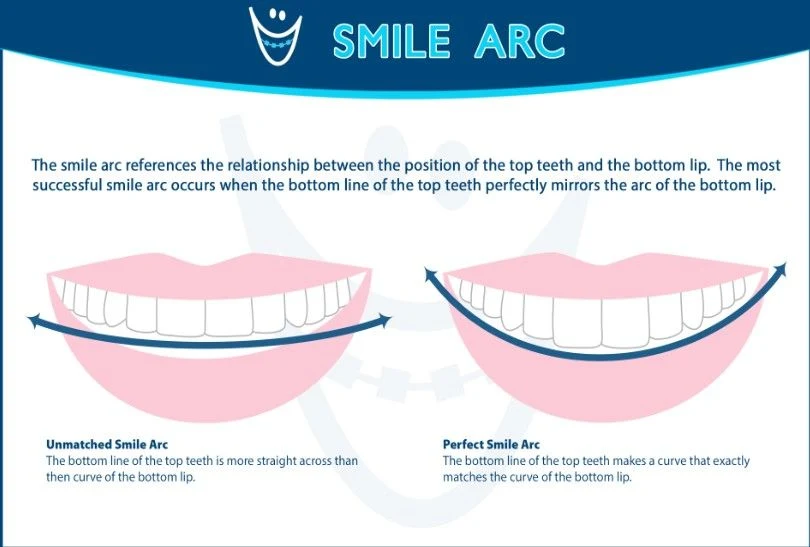 SMILE ARC

The smile arc references the relationship between the position of the top teeth and the bottom lip. The most successful smile arc occurs when the bottom line of the top teeth perfectly mirrors the arc of the bottom lip.

Unmatched Smile Arc
The bottom line of the top teeth is more straight across than then curve of the bottom lip.

Perfect Smile Arc
The bottom line of the top teeth makes a curve that exactly matches the curve of the bottom lip.